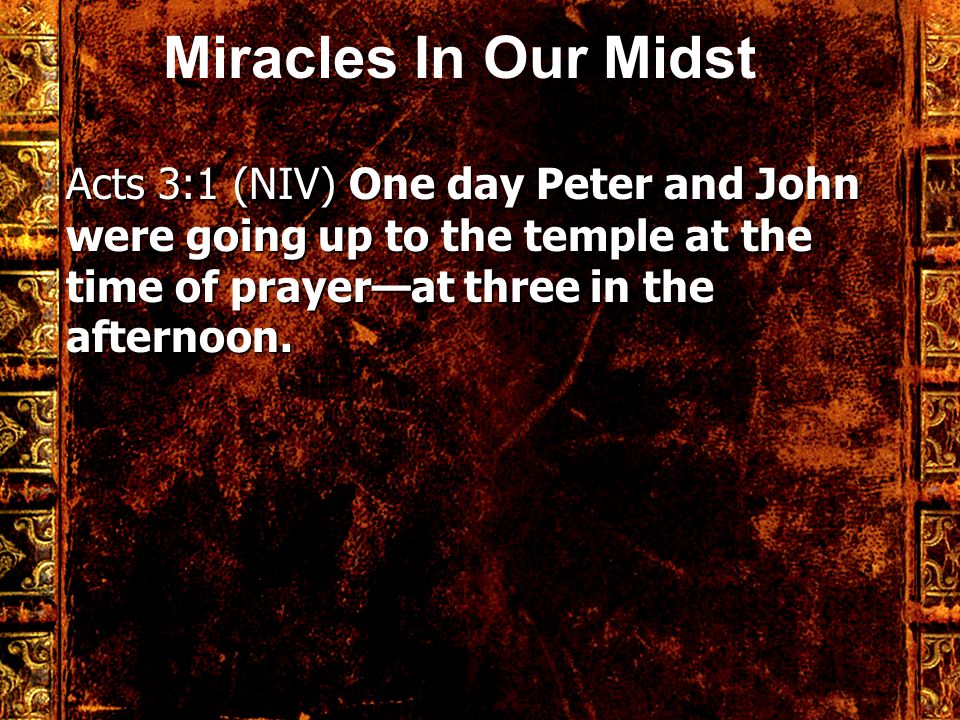 Miracles In Our Midst

Acts 3:1 (NIV) One day Peter and John were going up to the temple at the time of prayer—at three in the afternoon.